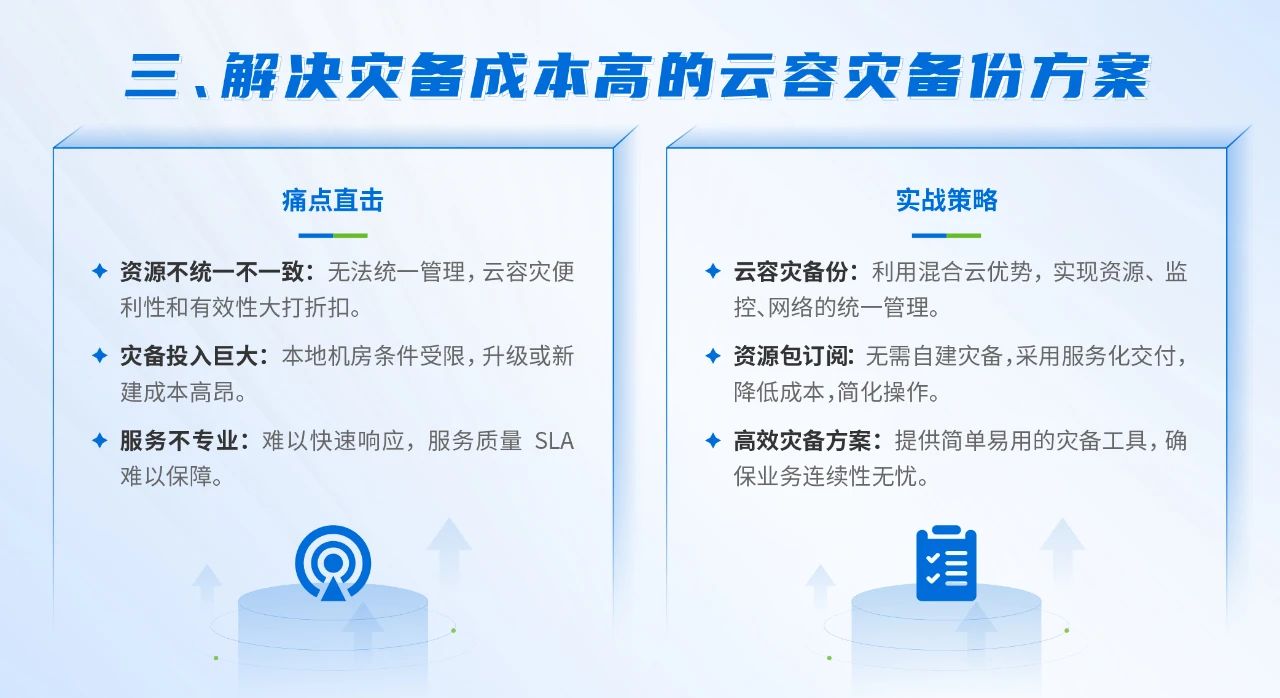 三、解决灾备成本高的云容灾备份方案

痛点直击

✦ 资源不统一不一致：无法统一管理，云容灾便利性和有效性大打折扣。

✦ 灾备投入巨大：本地机房条件受限，升级或新建成本高昂。

✦ 服务不专业：难以快速响应，服务质量 SLA 难以保障。

实战策略

✦ 云容灾备份：利用混合云优势，实现资源、监控、网络的统一管理。

✦ 资源包订阅：无需自建灾备，采用服务化交付，降低成本，简化操作。

✦ 高效灾备方案：提供简单易用的灾备工具，确保业务连续性无忧。